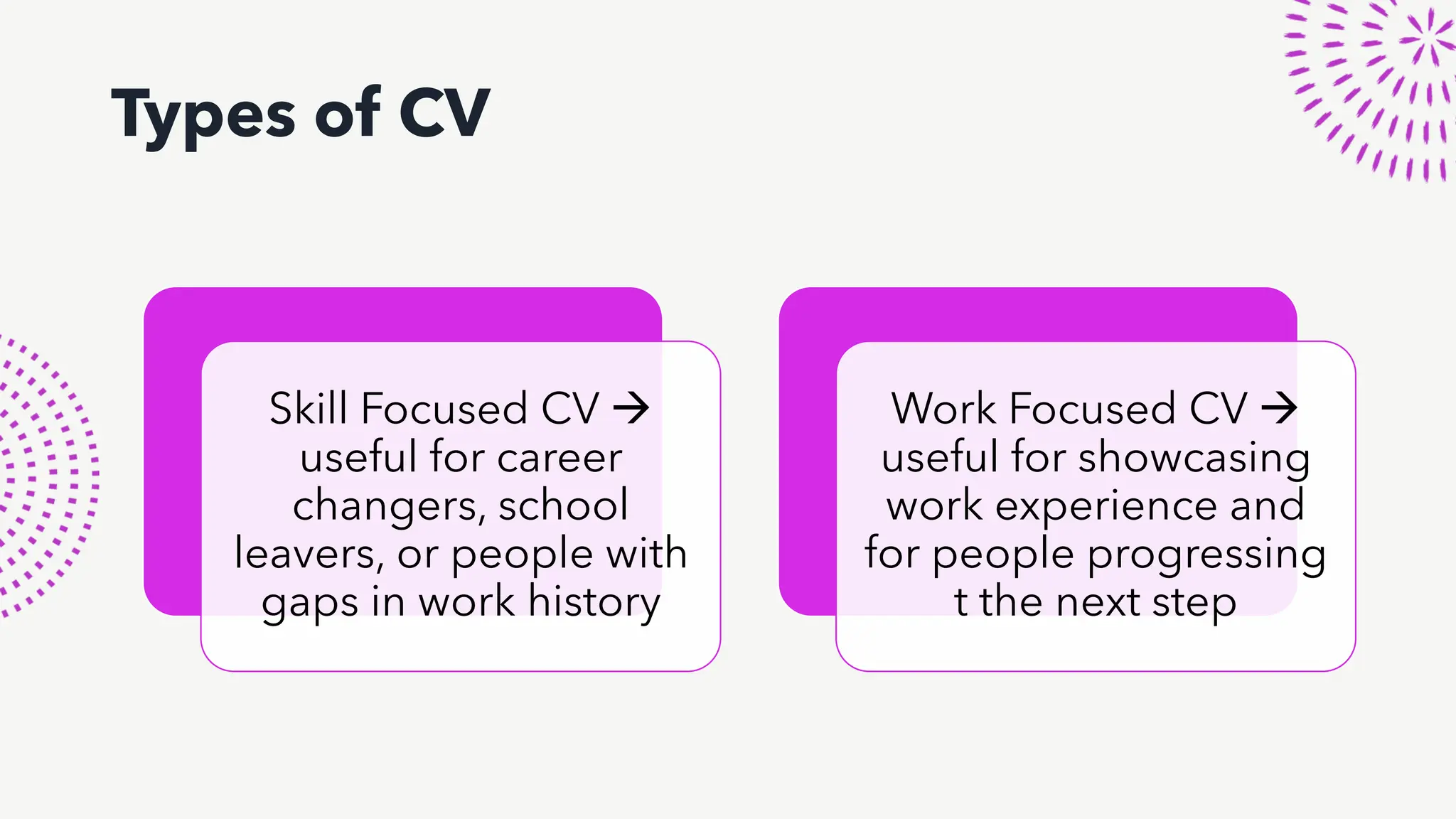 Types of CV

Skill Focused CV → useful for career changers, school leavers, or people with gaps in work history

Work Focused CV → useful for showcasing work experience and for people progressing t the next step